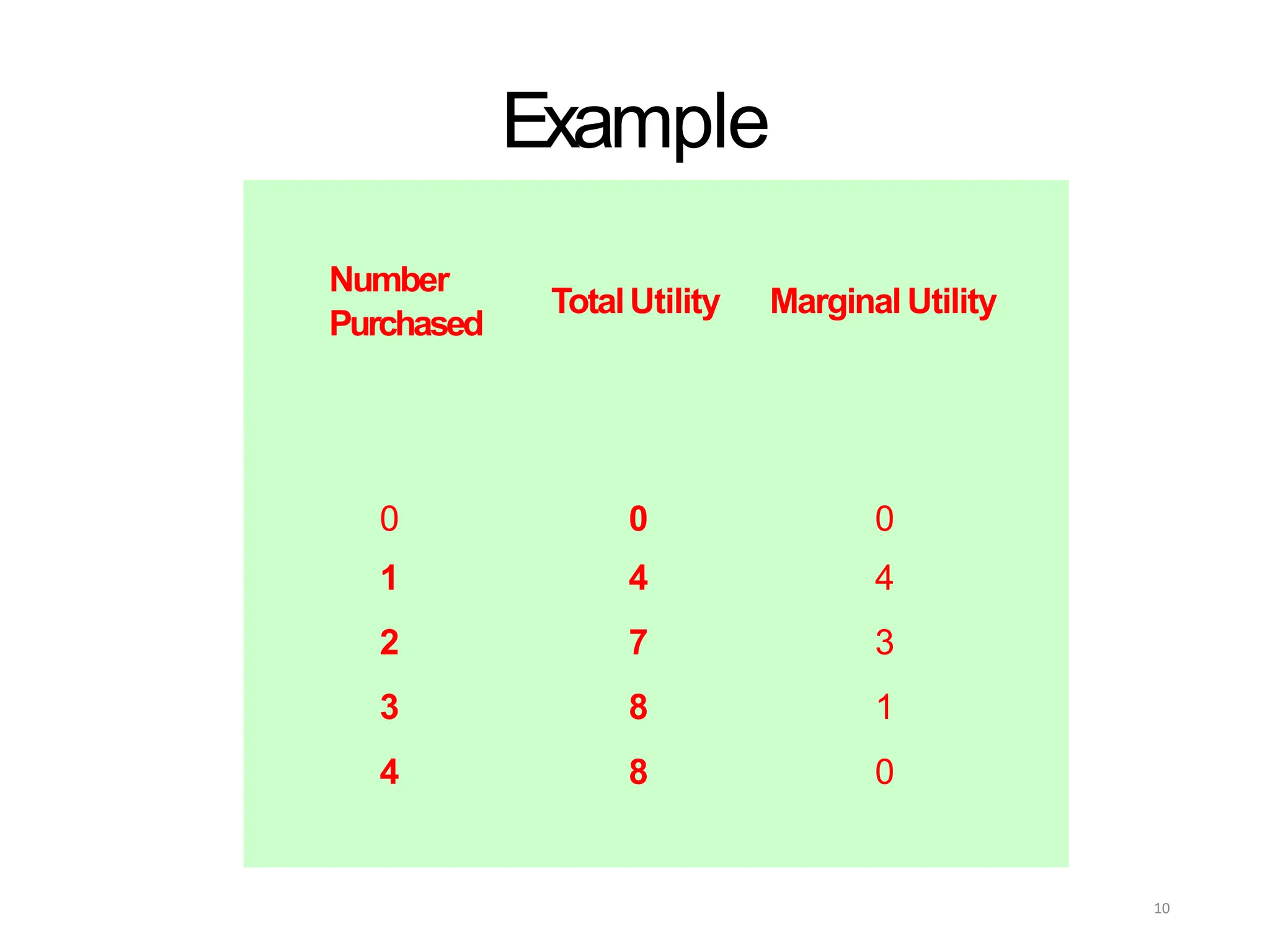 Example

| Number Purchased | Total Utility | Marginal Utility |
|---|---|---|
| 0 | 0 | 0 |
| 1 | 4 | 4 |
| 2 | 7 | 3 |
| 3 | 8 | 1 |
| 4 | 8 | 0 |

10